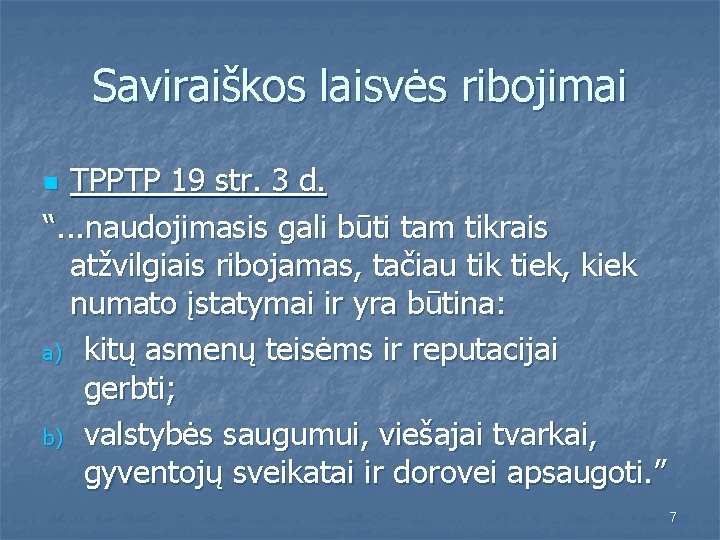 Saviraiškos laisvės ribojimai

TPPTP 19 str. 3 d.

“...naudojimasis gali būti tam tikrais atžvilgiais ribojamas, tačiau tik tiek, kiek numato įstatymai ir yra būtina:

a) kitų asmenų teisėms ir reputacijai gerbti;

b) valstybės saugumui, viešajai tvarkai, gyventojų sveikatai ir dorovei apsaugoti.”

7